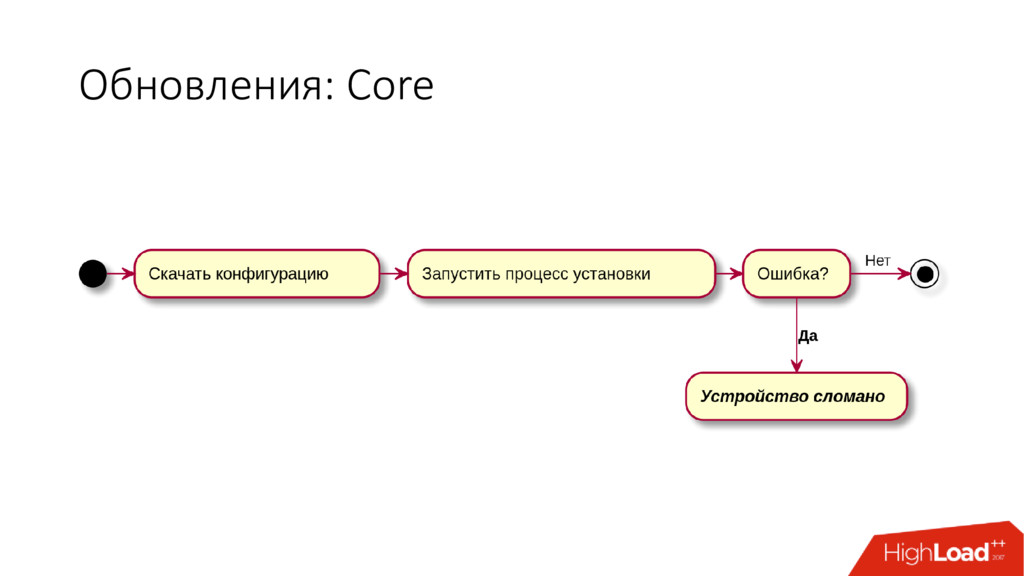 Обновления: Core

Скачать конфигурацию

Запустить процесс установки

Ошибка?

Нет

Да

Устройство сломано

HighLoad++ 2017